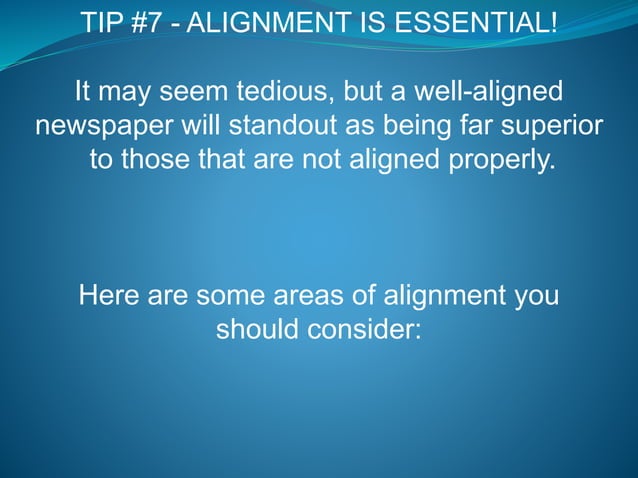 TIP #7 - ALIGNMENT IS ESSENTIAL!

It may seem tedious, but a well-aligned newspaper will standout as being far superior to those that are not aligned properly.

Here are some areas of alignment you should consider: